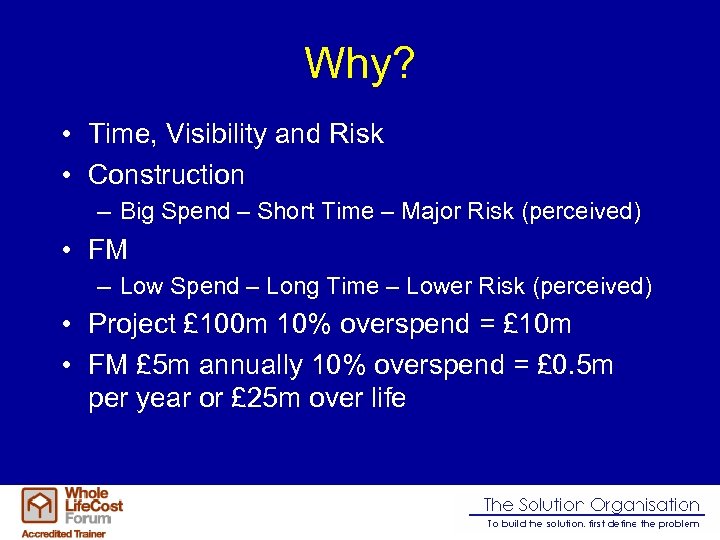 Why?

• Time, Visibility and Risk
• Construction
– Big Spend – Short Time – Major Risk (perceived)
• FM
– Low Spend – Long Time – Lower Risk (perceived)
• Project £100m 10% overspend = £10m
• FM £5m annually 10% overspend = £0.5m per year or £25m over life

Whole LifeCost Forum
Accredited Trainer

The Solution Organisation
To build the solution, first define the problem